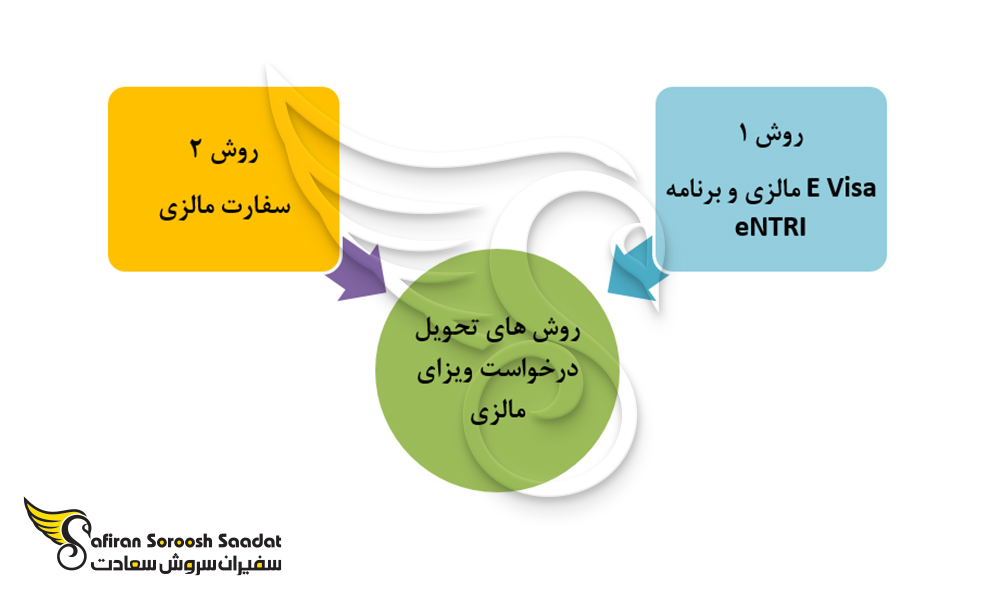 روش ۱
E Visa مالزی و برنامه eNTRI

روش ۲
سفارت مالزی

روش های تحویل درخواست ویزای مالزی

Safiran Soroosh Saadat
سفیران سروش سعادت